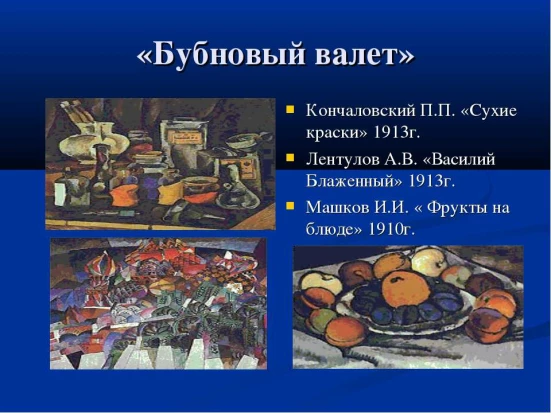 «Бубновый валет»

Кончаловский П.П. «Сухие краски» 1913г.

Лентулов А.В. «Василий Блаженный» 1913г.

Машков И.И. « Фрукты на блюде» 1910г.